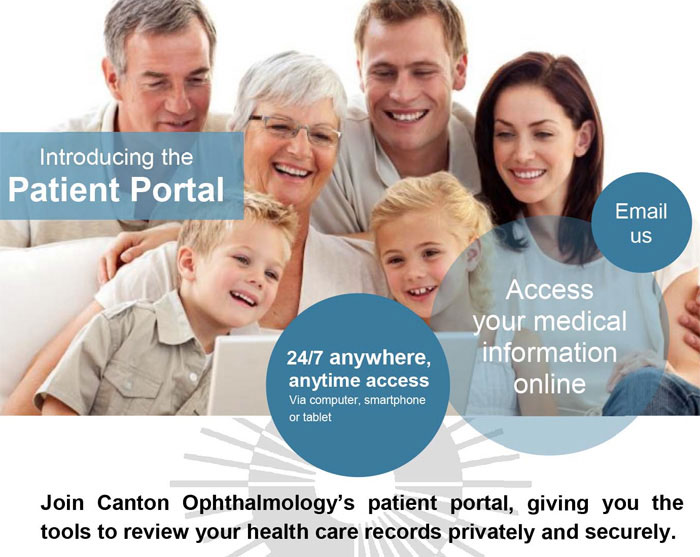 Introducing the
Patient Portal

Email us

Access your medical information online

24/7 anywhere, anytime access
Via computer, smartphone or tablet

Join Canton Ophthalmology's patient portal, giving you the tools to review your health care records privately and securely.